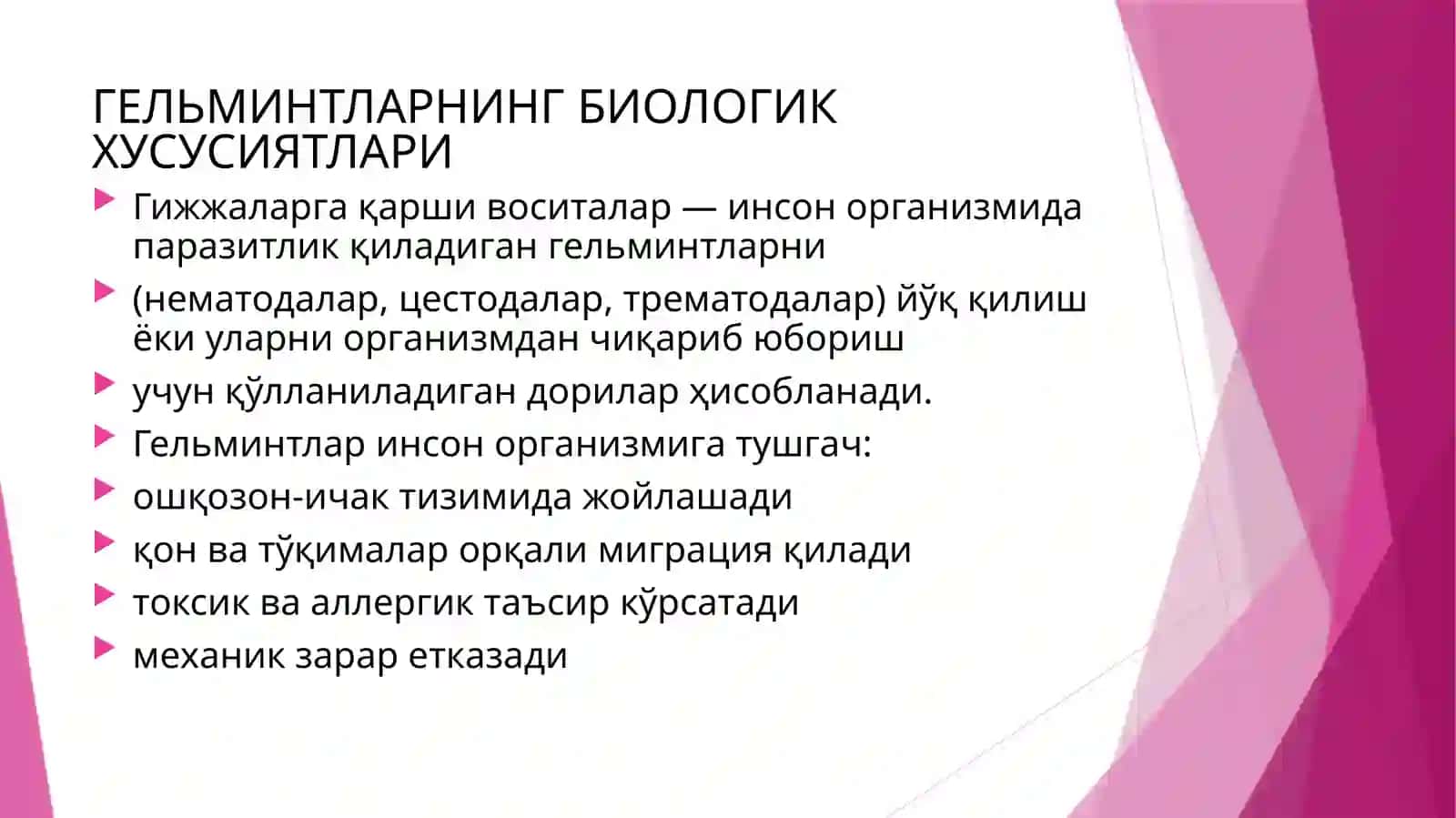 ГЕЛЬМИНТЛАРНИНГ БИОЛОГИК ХУСУСИЯТЛАРИ

▶ Гижжаларга қарши воситалар — инсон организмида паразитлик қиладиган гельминтларни
▶ (нематодалар, цестодалар, трематодалар) йўқ қилиш ёки уларни организмдан чиқариб юбориш
▶ учун қўлланиладиган дорилар ҳисобланади.
▶ Гельминтлар инсон организмига тушгач:
▶ ошқозон-ичак тизимида жойлашади
▶ қон ва тўқималар орқали миграция қилади
▶ токсик ва аллергик таъсир кўрсатади
▶ механик зарар етказади